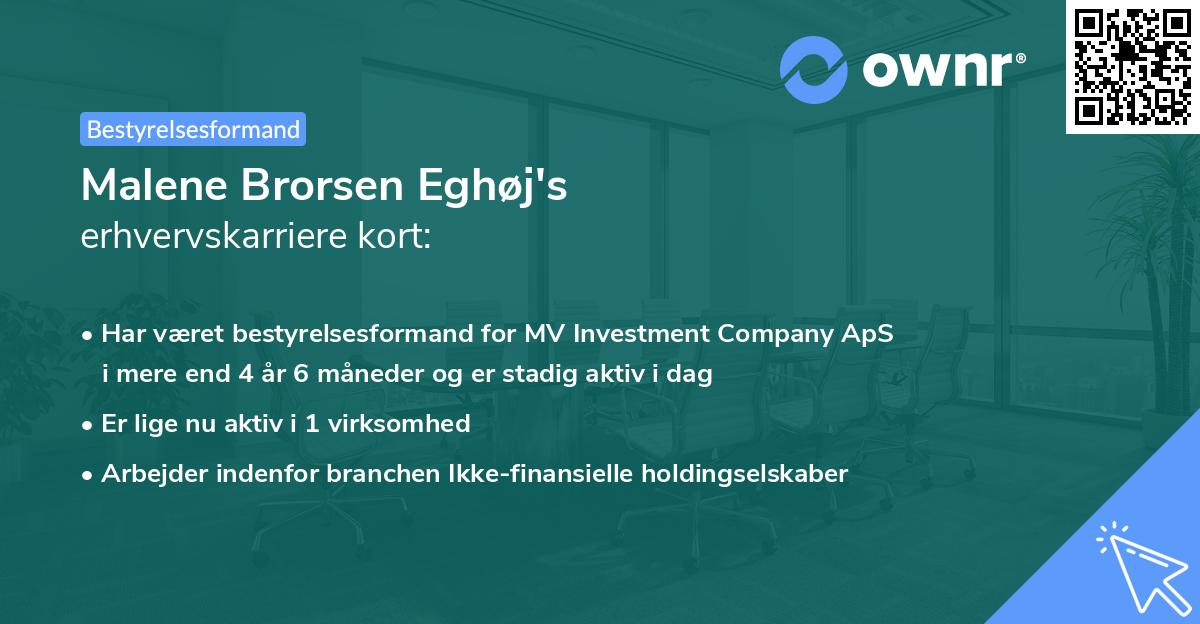 ownr®

Bestyrelsesformand

Malene Brorsen Eghøj's
erhvervskarriere kort:

• Har været bestyrelsesformand for MV Investment Company ApS i mere end 4 år 6 måneder og er stadig aktiv i dag
• Er lige nu aktiv i 1 virksomhed
• Arbejder indenfor branchen Ikke-finansielle holdingselskaber